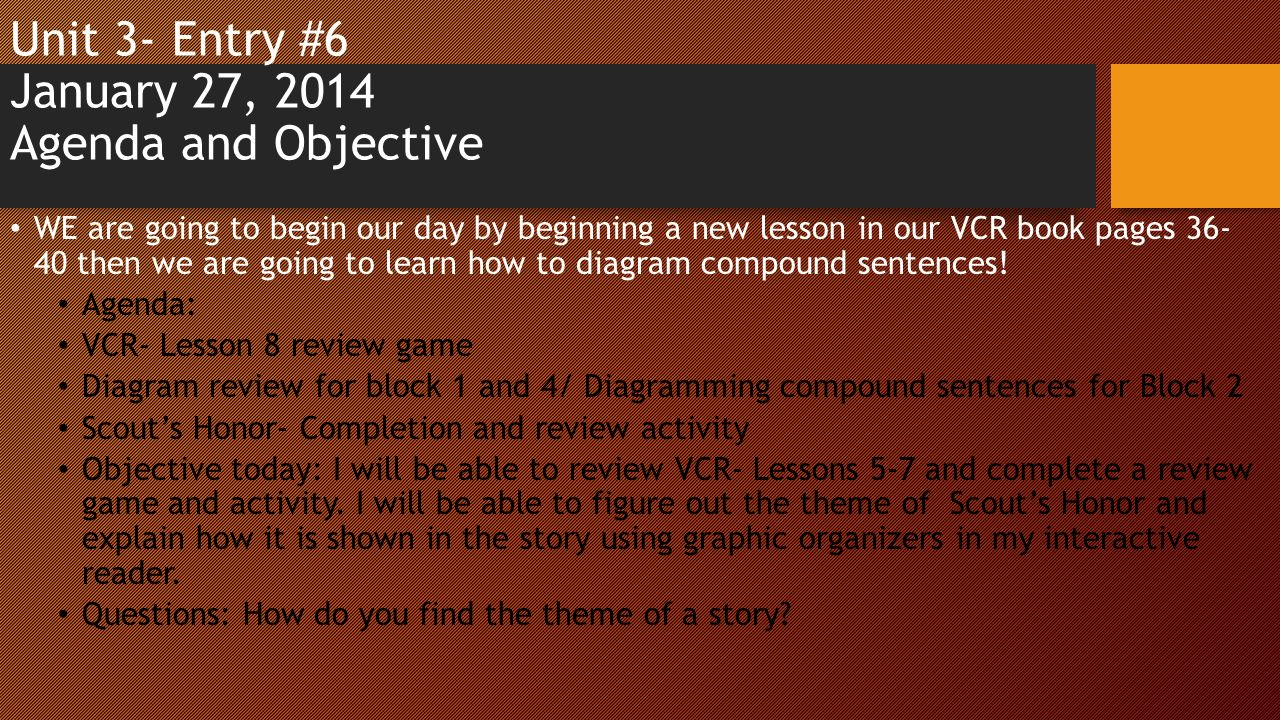 Unit 3- Entry #6
January 27, 2014
Agenda and Objective

• WE are going to begin our day by beginning a new lesson in our VCR book pages 36-40 then we are going to learn how to diagram compound sentences!
• Agenda:
• VCR- Lesson 8 review game
• Diagram review for block 1 and 4/ Diagramming compound sentences for Block 2
• Scout's Honor- Completion and review activity
• Objective today: I will be able to review VCR- Lessons 5-7 and complete a review game and activity. I will be able to figure out the theme of Scout's Honor and explain how it is shown in the story using graphic organizers in my interactive reader.
• Questions: How do you find the theme of a story?